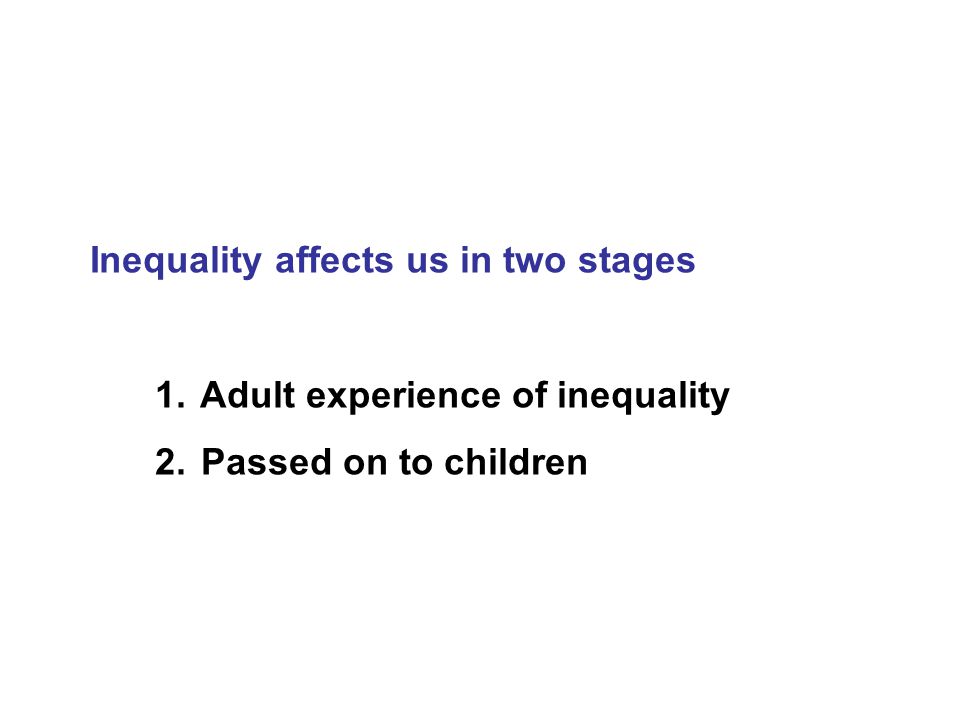 Inequality affects us in two stages

1. Adult experience of inequality
2. Passed on to children